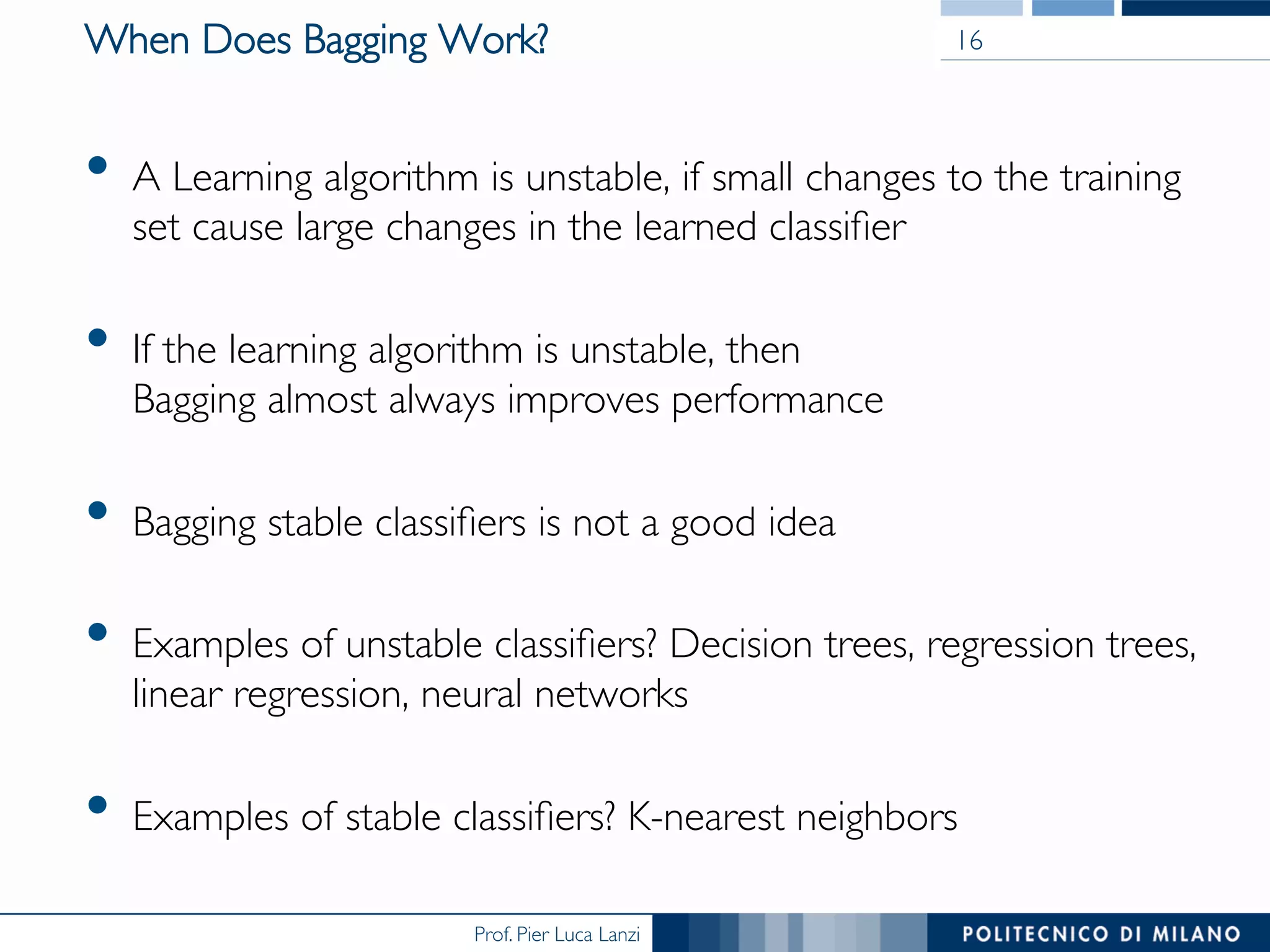 When Does Bagging Work?

16

• A Learning algorithm is unstable, if small changes to the training set cause large changes in the learned classifier

• If the learning algorithm is unstable, then Bagging almost always improves performance

• Bagging stable classifiers is not a good idea

• Examples of unstable classifiers? Decision trees, regression trees, linear regression, neural networks

• Examples of stable classifiers? K-nearest neighbors

Prof. Pier Luca Lanzi

POLITECNICO DI MILANO